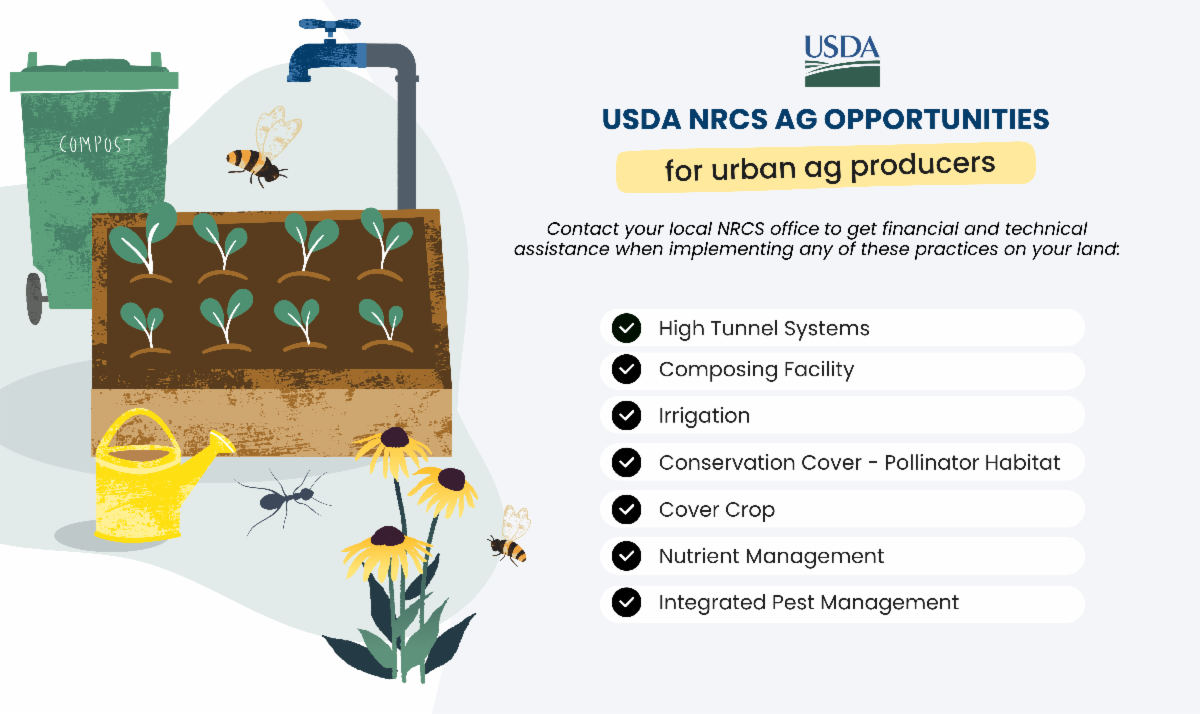 COMPOST

USDA

USDA NRCS AG OPPORTUNITIES

for urban ag producers

Contact your local NRCS office to get financial and technical assistance when implementing any of these practices on your land:

High Tunnel Systems

Composing Facility

Irrigation

Conservation Cover - Pollinator Habitat

Cover Crop

Nutrient Management

Integrated Pest Management